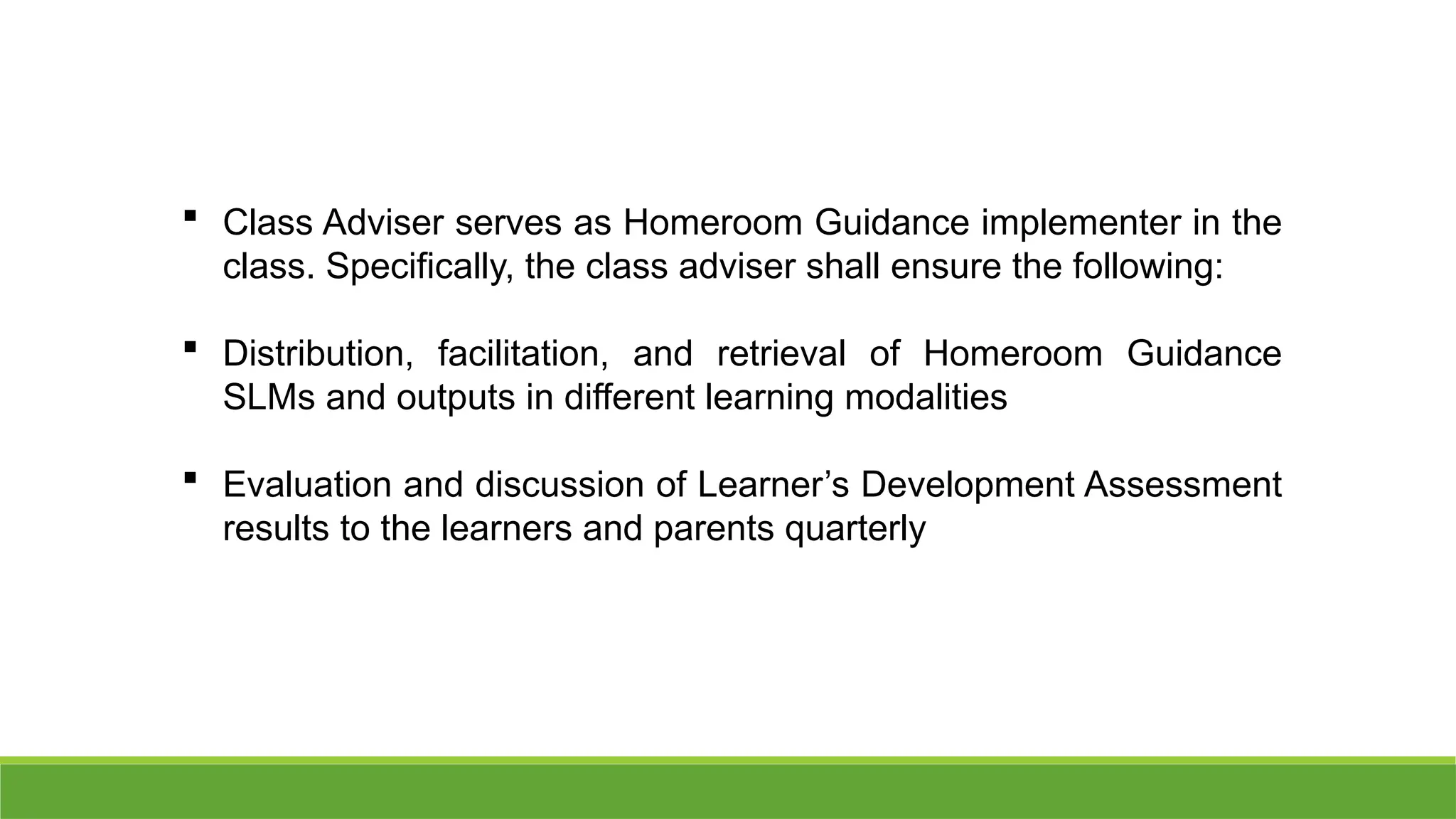 ▪ Class Adviser serves as Homeroom Guidance implementer in the class. Specifically, the class adviser shall ensure the following:

▪ Distribution, facilitation, and retrieval of Homeroom Guidance SLMs and outputs in different learning modalities

▪ Evaluation and discussion of Learner’s Development Assessment results to the learners and parents quarterly